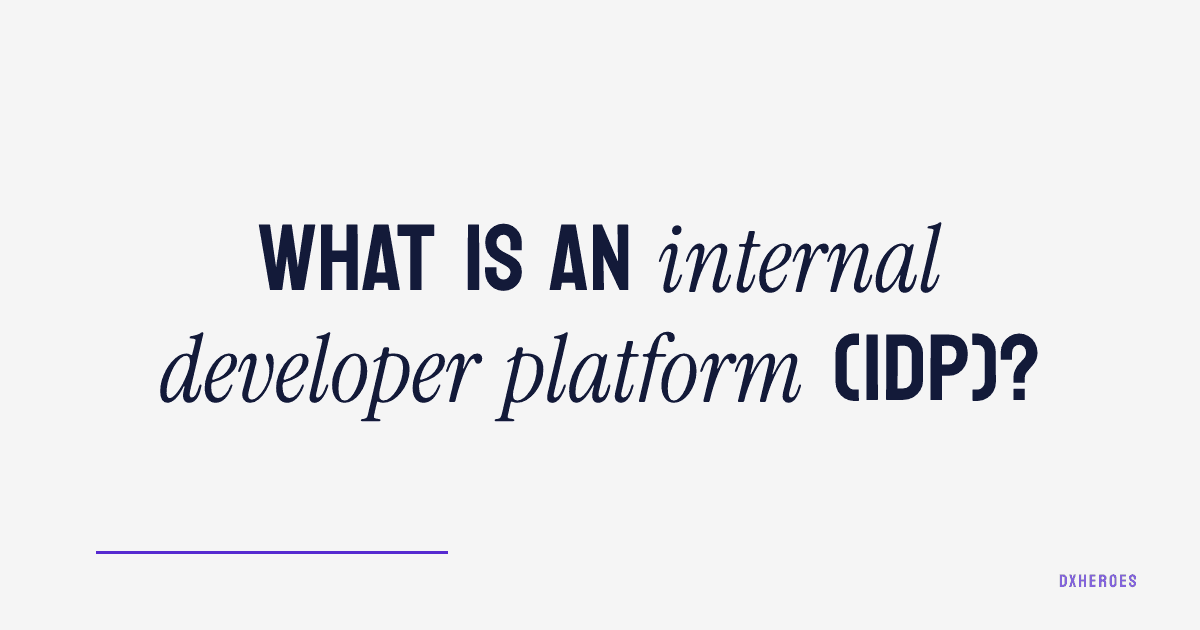 WHAT IS AN internal developer platform (IDP)?

DXHEROES